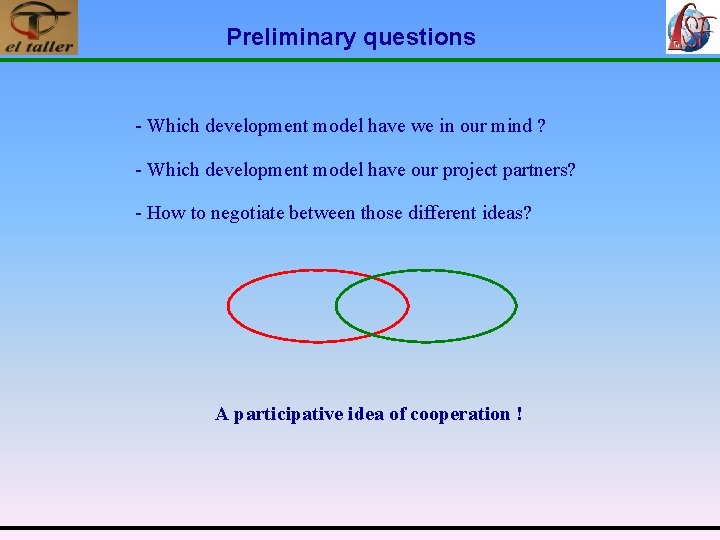 el taller

Preliminary questions

ASF

- Which development model have we in our mind ?

- Which development model have our project partners?

- How to negotiate between those different ideas?

A participative idea of cooperation !